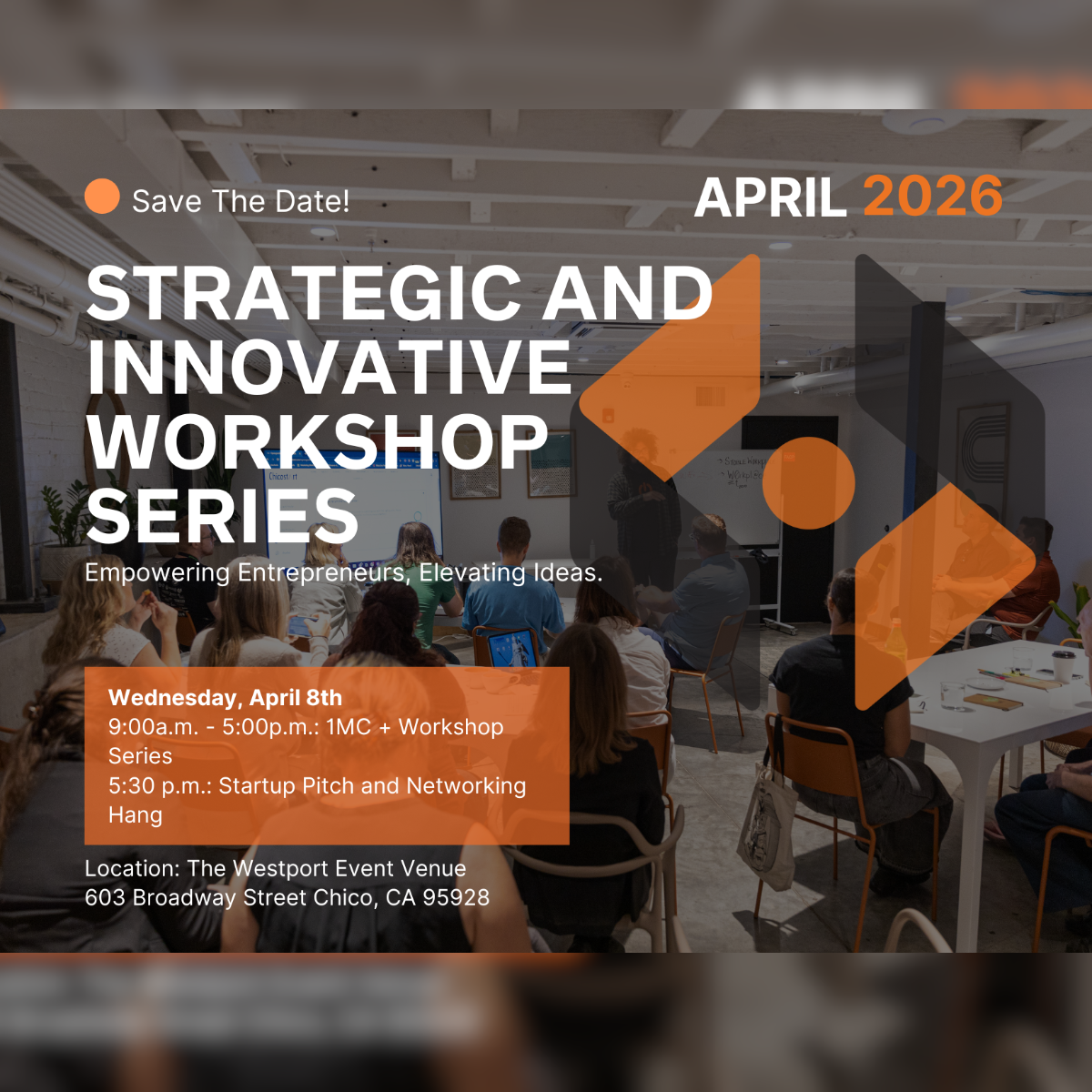 Save The Date!

APRIL 2026

STRATEGIC AND INNOVATIVE WORKSHOP SERIES

Empowering Entrepreneurs, Elevating Ideas.

Wednesday, April 8th
9:00a.m. - 5:00p.m.: 1MC + Workshop Series
5:30 p.m.: Startup Pitch and Networking Hang

Location: The Westport Event Venue
603 Broadway Street Chico, CA 95928